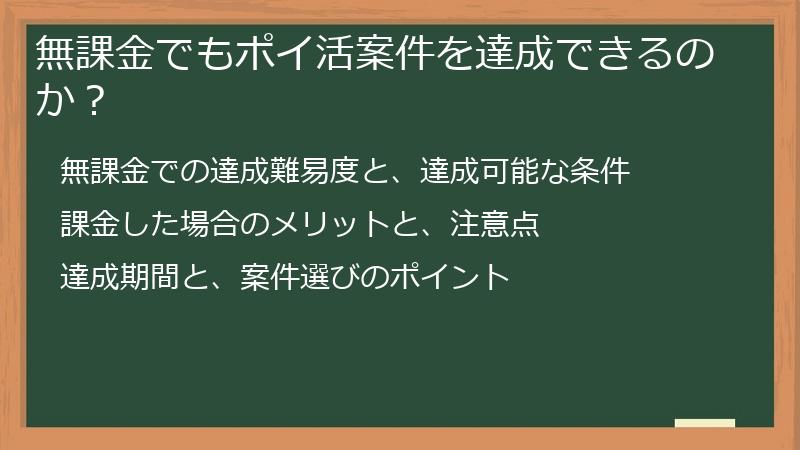 無課金でもポイ活案件を達成できるのか？

無課金での達成難易度と、達成可能な条件

課金した場合のメリットと、注意点

達成期間と、案件選びのポイント